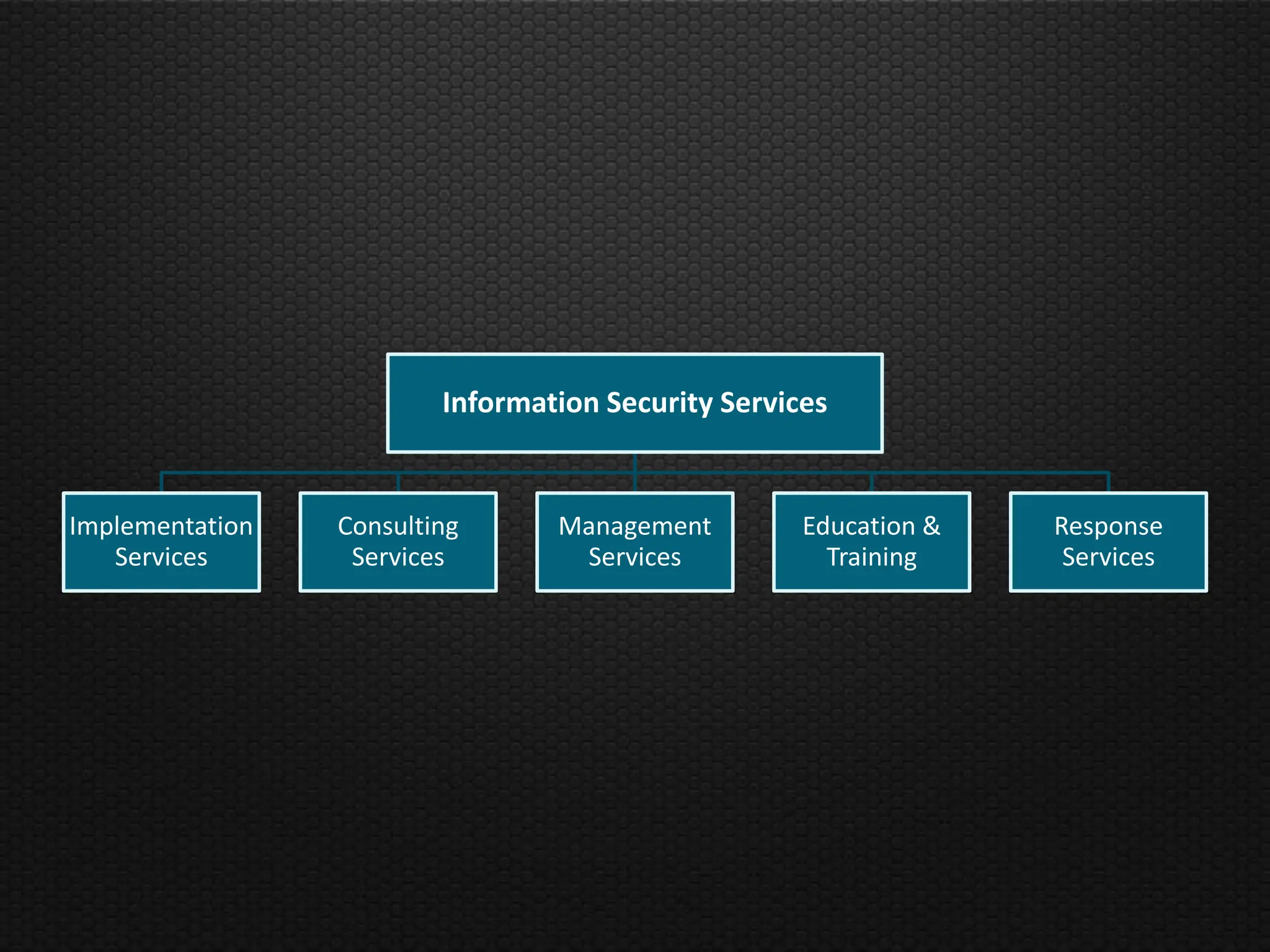 Information Security Services

Implementation Services

Consulting Services

Management Services

Education & Training

Response Services